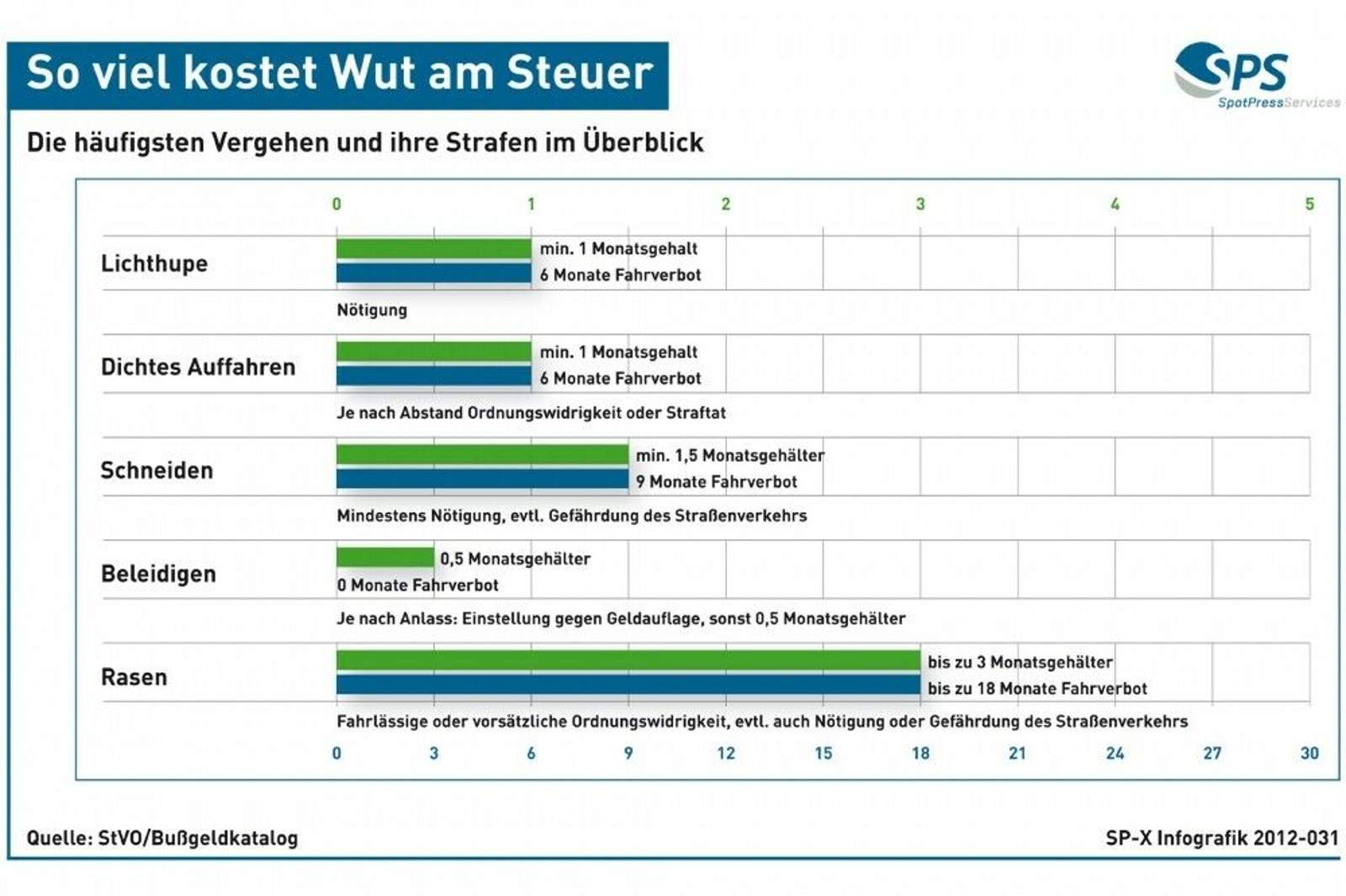 So viel kostet Wut am Steuer

SPS SpotPressServices

Die häufigsten Vergehen und ihre Strafen im Überblick

0 1 2 3 4 5

Lichthupe
min. 1 Monatsgehalt
6 Monate Fahrverbot
Nötigung

Dichtes Auffahren
min. 1 Monatsgehalt
6 Monate Fahrverbot
Je nach Abstand Ordnungswidrigkeit oder Straftat

Schneiden
min. 1,5 Monatsgehälter
9 Monate Fahrverbot
Mindestens Nötigung, evtl. Gefährdung des Straßenverkehrs

Beleidigen
0,5 Monatsgehälter
0 Monate Fahrverbot
Je nach Anlass: Einstellung gegen Geldauflage, sonst 0,5 Monatsgehälter

Rasen
bis zu 3 Monatsgehälter
bis zu 18 Monate Fahrverbot
Fahrlässige oder vorsätzliche Ordnungswidrigkeit, evtl. auch Nötigung oder Gefährdung des Straßenverkehrs

0 3 6 9 12 15 18 21 24 27 30

Quelle: StVO/Bußgeldkatalog

SP-X Infografik 2012-031